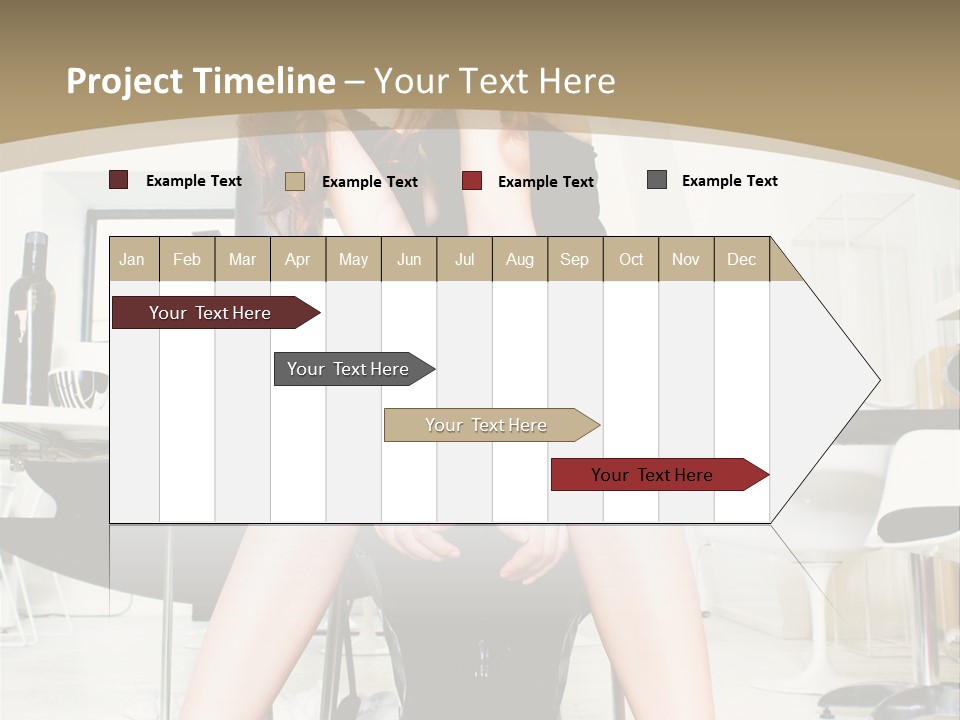 Project Timeline – Your Text Here

Example Text
Example Text
Example Text
Example Text

| Jan | Feb | Mar | Apr | May | Jun | Jul | Aug | Sep | Oct | Nov | Dec |
|---|---|---|---|---|---|---|---|---|---|---|---|

Your Text Here

Your Text Here

Your Text Here

Your Text Here